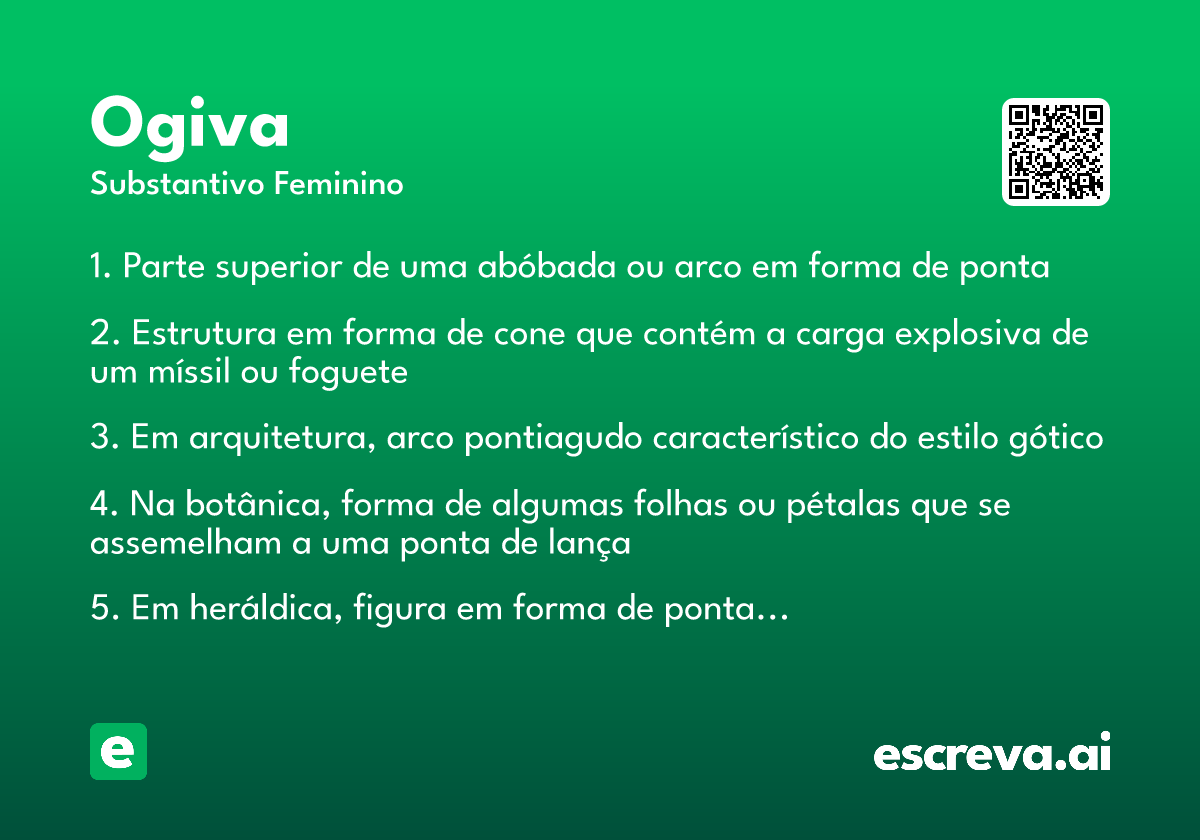 Ogiva
Substantivo Feminino

1. Parte superior de uma abóbada ou arco em forma de ponta

2. Estrutura em forma de cone que contém a carga explosiva de um míssil ou foguete

3. Em arquitetura, arco pontiagudo característico do estilo gótico

4. Na botânica, forma de algumas folhas ou pétalas que se assemelham a uma ponta de lança

5. Em heráldica, figura em forma de ponta...

e

escreva.ai